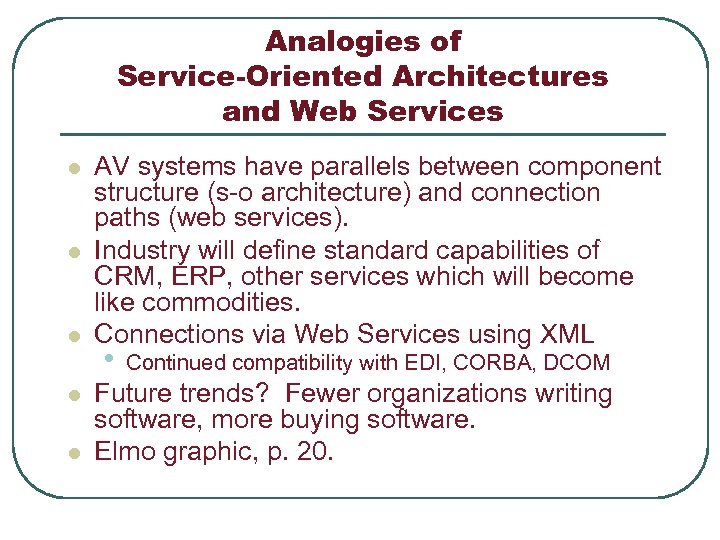 Analogies of
Service-Oriented Architectures
and Web Services

- AV systems have parallels between component structure (s-o architecture) and connection paths (web services).
- Industry will define standard capabilities of CRM, ERP, other services which will become like commodities.
- Connections via Web Services using XML
  - Continued compatibility with EDI, CORBA, DCOM
- Future trends? Fewer organizations writing software, more buying software.
- Elmo graphic, p. 20.